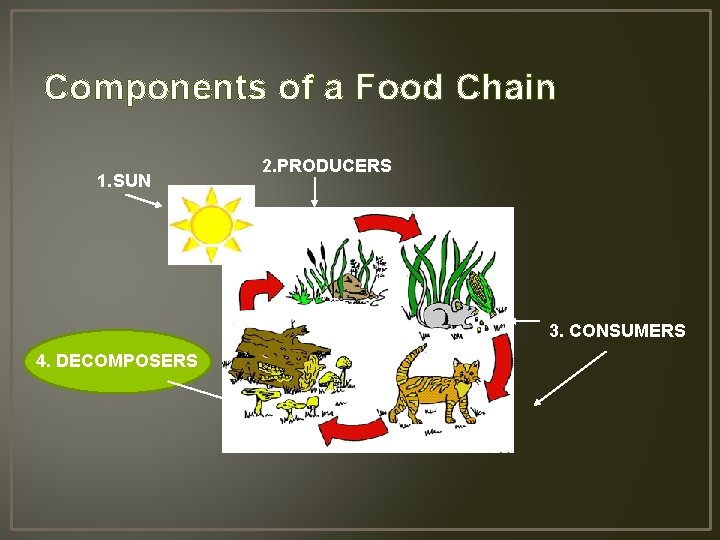 Components of a Food Chain

1.SUN

2.PRODUCERS

3. CONSUMERS

4. DECOMPOSERS